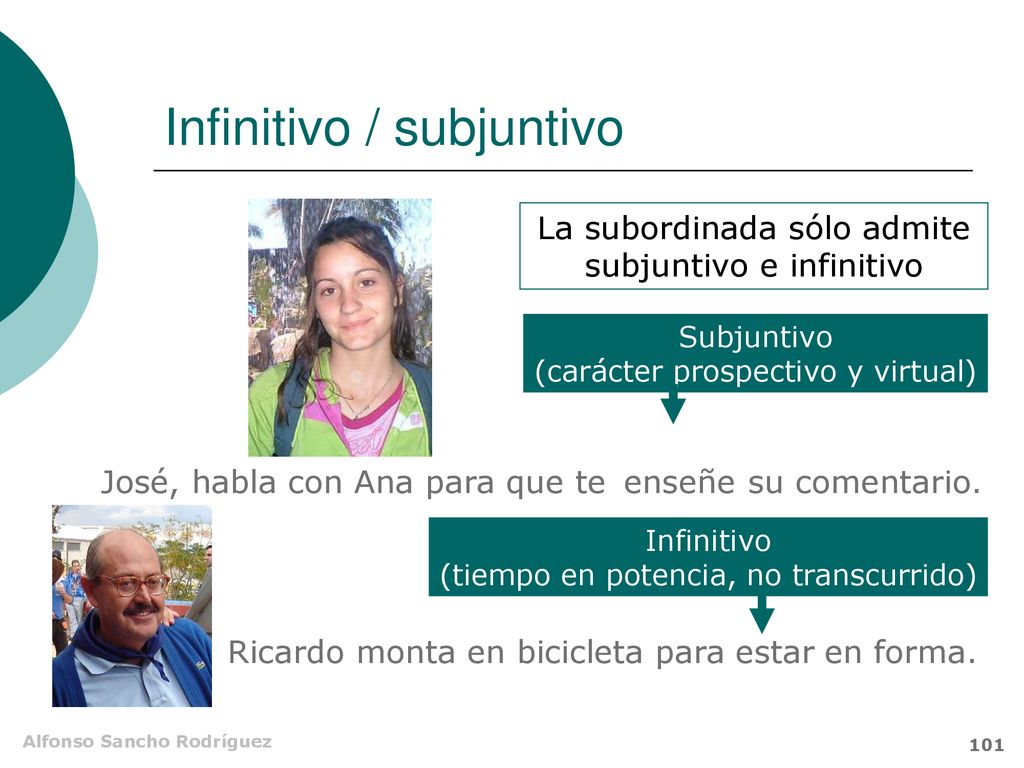 Infinitivo / subjuntivo

La subordinada sólo admite subjuntivo e infinitivo

Subjuntivo
(carácter prospectivo y virtual)

José, habla con Ana para que te enseñe su comentario.

Infinitivo
(tiempo en potencia, no transcurrido)

Ricardo monta en bicicleta para estar en forma.

Alfonso Sancho Rodríguez

101